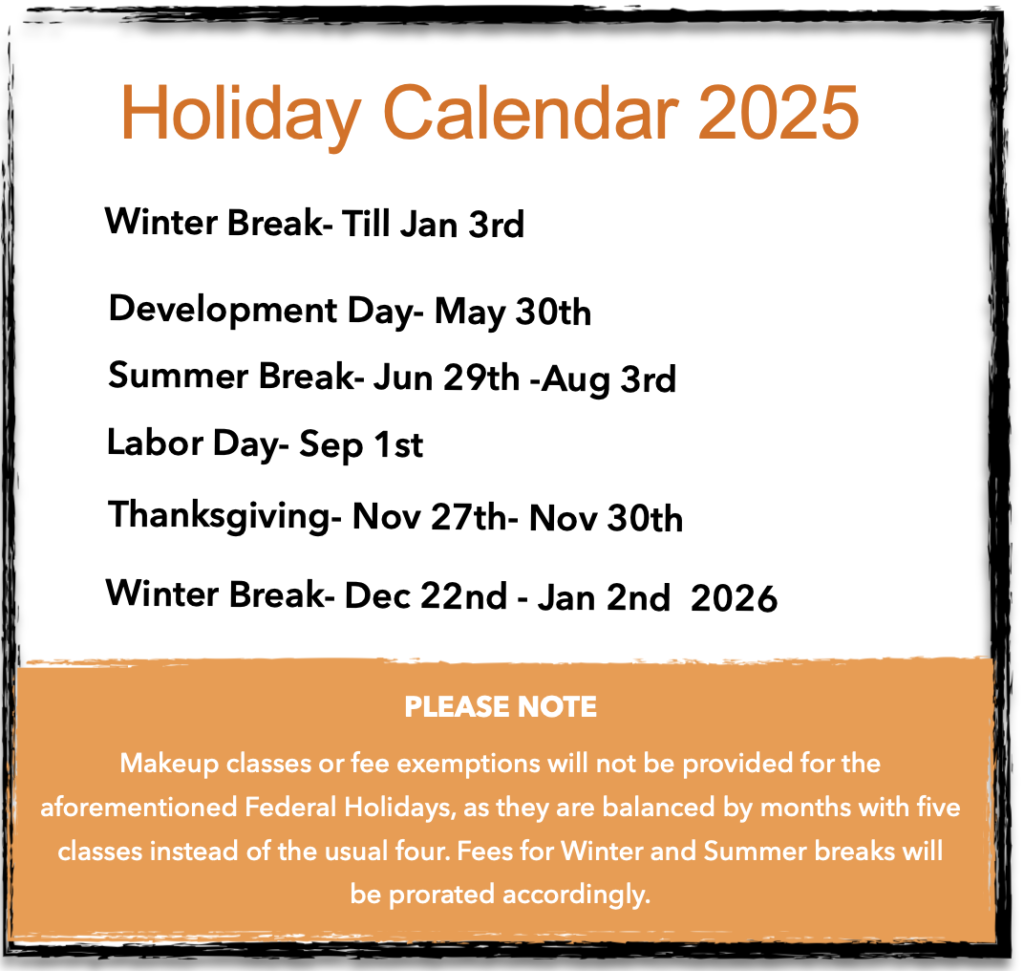 Holiday Calendar 2025

Winter Break- Till Jan 3rd

Development Day- May 30th

Summer Break- Jun 29th -Aug 3rd

Labor Day- Sep 1st

Thanksgiving- Nov 27th- Nov 30th

Winter Break- Dec 22nd - Jan 2nd 2026

PLEASE NOTE

Makeup classes or fee exemptions will not be provided for the aforementioned Federal Holidays, as they are balanced by months with five classes instead of the usual four. Fees for Winter and Summer breaks will be prorated accordingly.